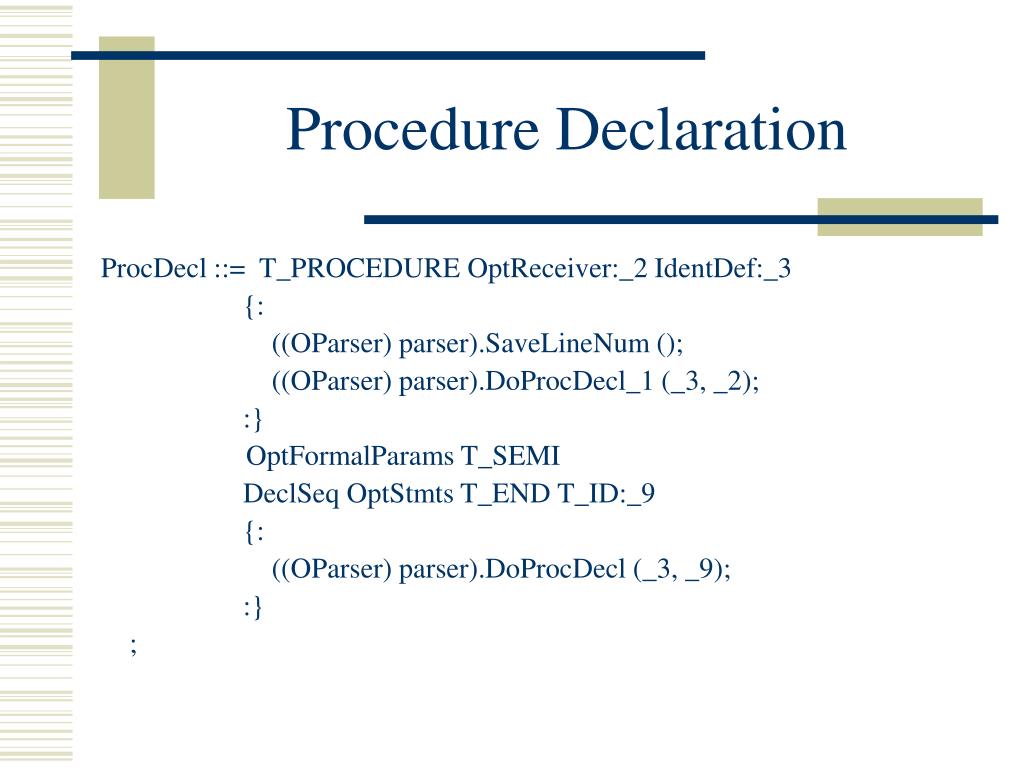 Procedure Declaration

ProcDecl ::= T_PROCEDURE OptReceiver:_2 IdentDef:_3
{:
((OParser) parser).SaveLineNum ();
((OParser) parser).DoProcDecl_1 (_3, _2);
:}
OptFormalParams T_SEMI
DeclSeq OptStmts T_END T_ID:_9
{:
((OParser) parser).DoProcDecl (_3, _9);
:}
;